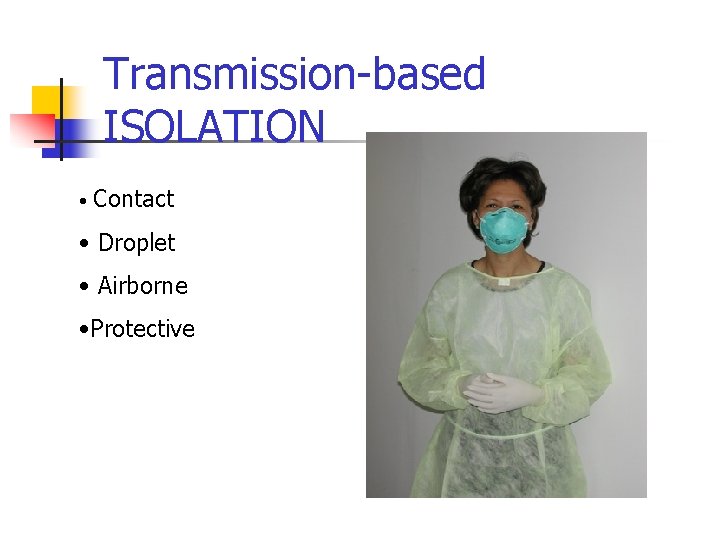 Transmission-based ISOLATION

• Contact
• Droplet
• Airborne
•Protective